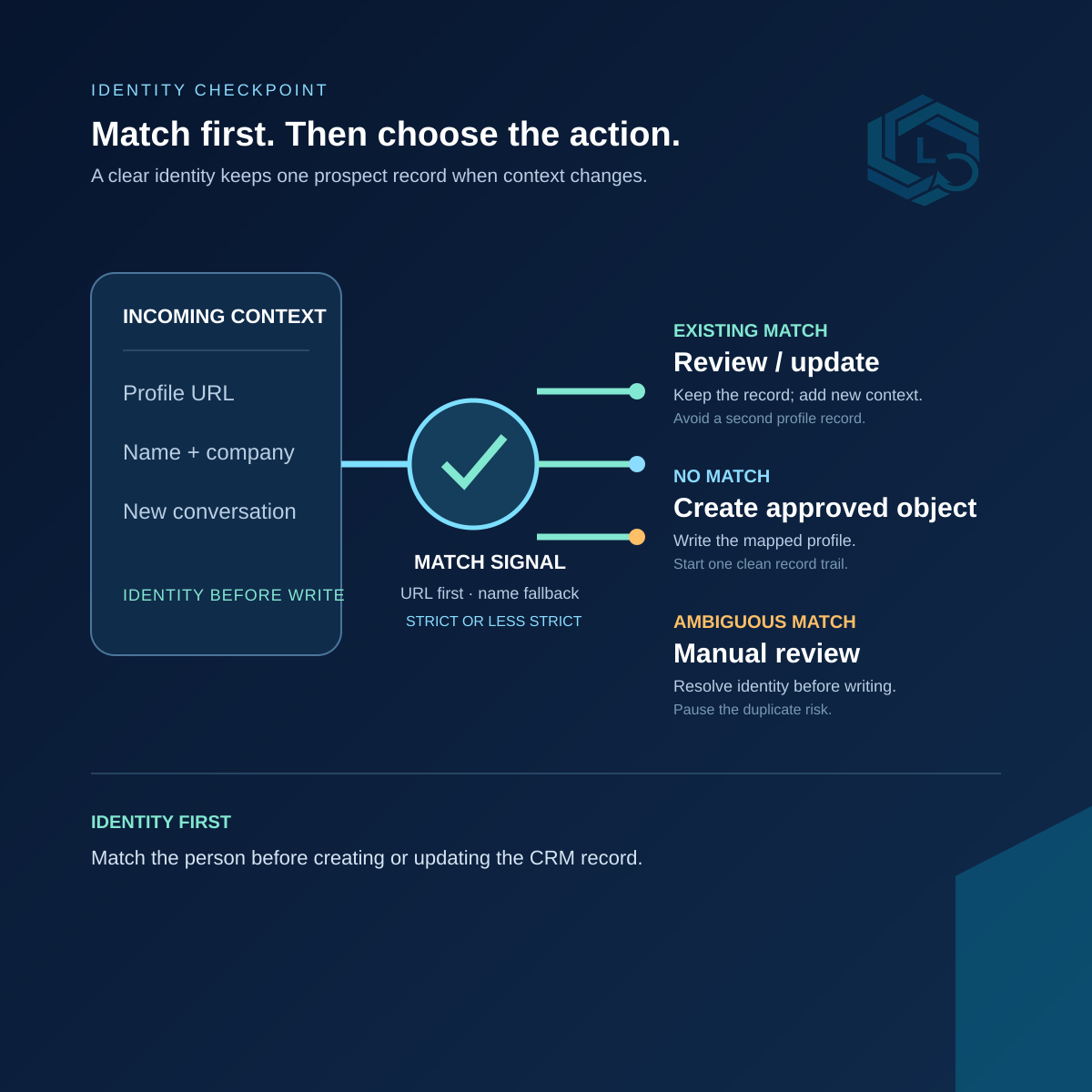 IDENTITY CHECKPOINT

Match first. Then choose the action.

A clear identity keeps one prospect record when context changes.

INCOMING CONTEXT

Profile URL

Name + company

New conversation

IDENTITY BEFORE WRITE

MATCH SIGNAL

URL first · name fallback

STRICT OR LESS STRICT

EXISTING MATCH

Review / update

Keep the record; add new context.

Avoid a second profile record.

NO MATCH

Create approved object

Write the mapped profile.

Start one clean record trail.

AMBIGUOUS MATCH

Manual review

Resolve identity before writing.

Pause the duplicate risk.

IDENTITY FIRST

Match the person before creating or updating the CRM record.